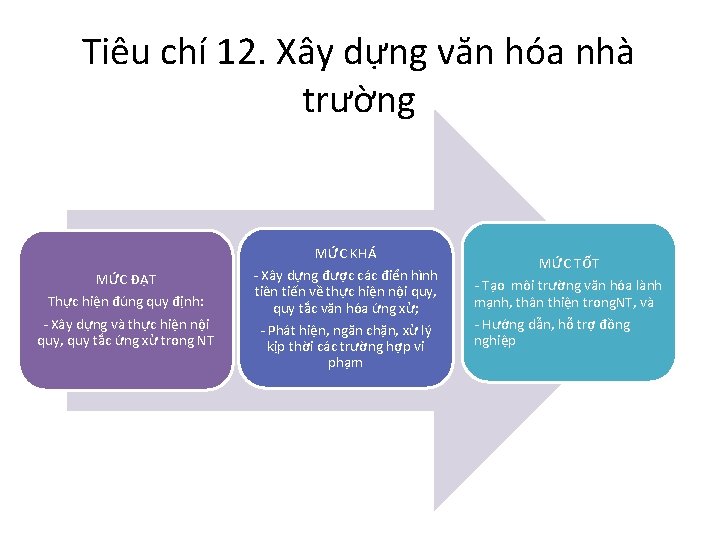 Tiêu chí 12. Xây dựng văn hóa nhà trường

MỨC ĐẠT
Thực hiện đúng quy định:
- Xây dựng và thực hiện nội quy, quy tắc ứng xử trong NT

MỨC KHÁ
- Xây dựng được các điển hình tiên tiến về thực hiện nội quy, quy tắc văn hóa ứng xử;
- Phát hiện, ngăn chặn, xử lý kịp thời các trường hợp vi phạm

MỨC TỐT
- Tạo môi trường văn hóa lành mạnh, thân thiện trongNT, và
- Hướng dẫn, hỗ trợ đồng nghiệp